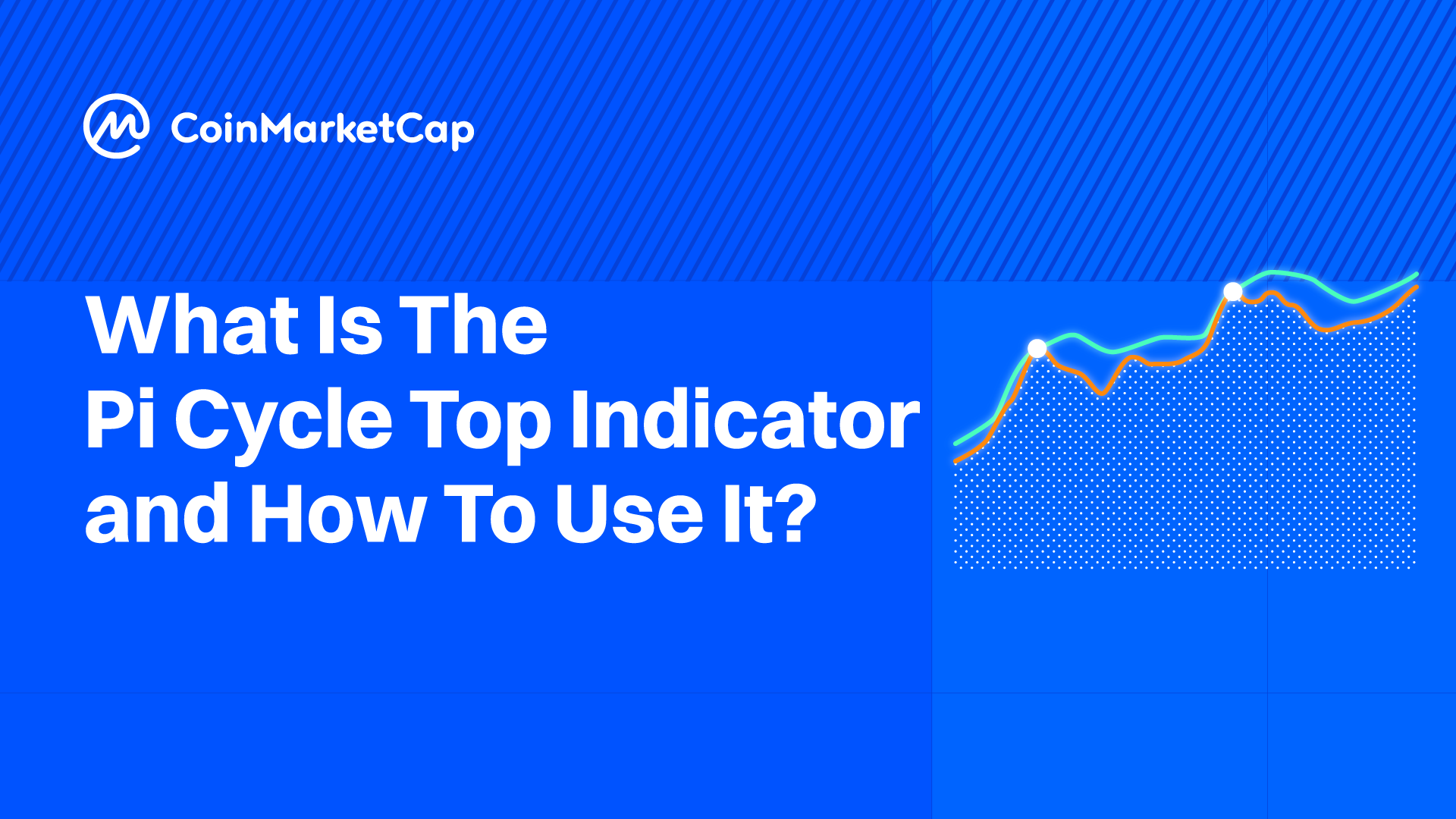 CoinMarketCap

What Is The
Pi Cycle Top Indicator
and How To Use It?